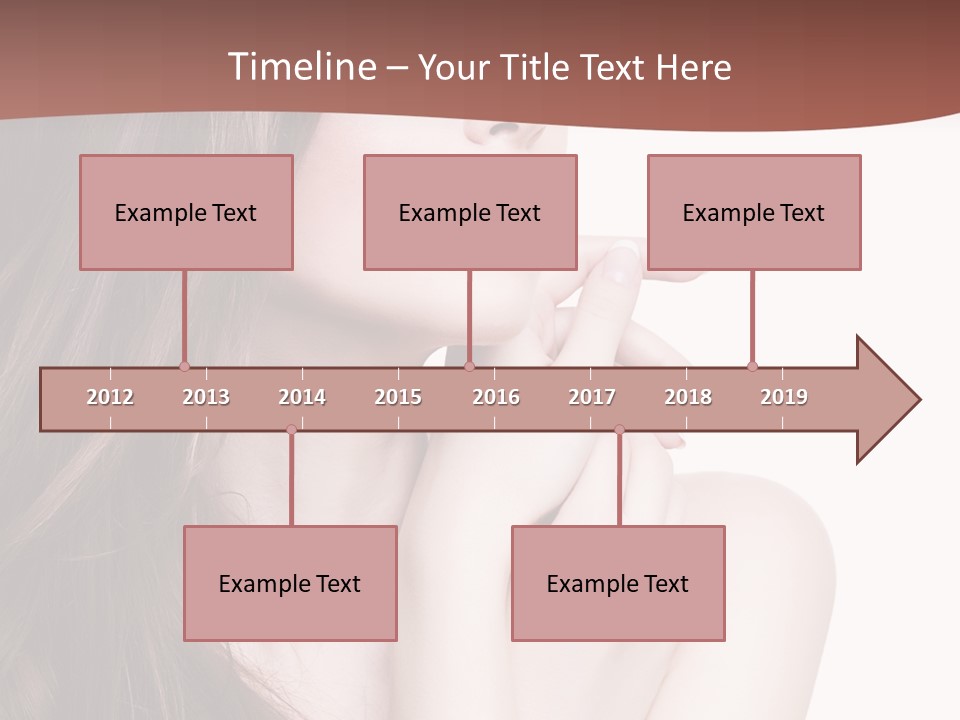 Timeline – Your Title Text Here

Example Text

Example Text

Example Text

2012 2013 2014 2015 2016 2017 2018 2019

Example Text

Example Text